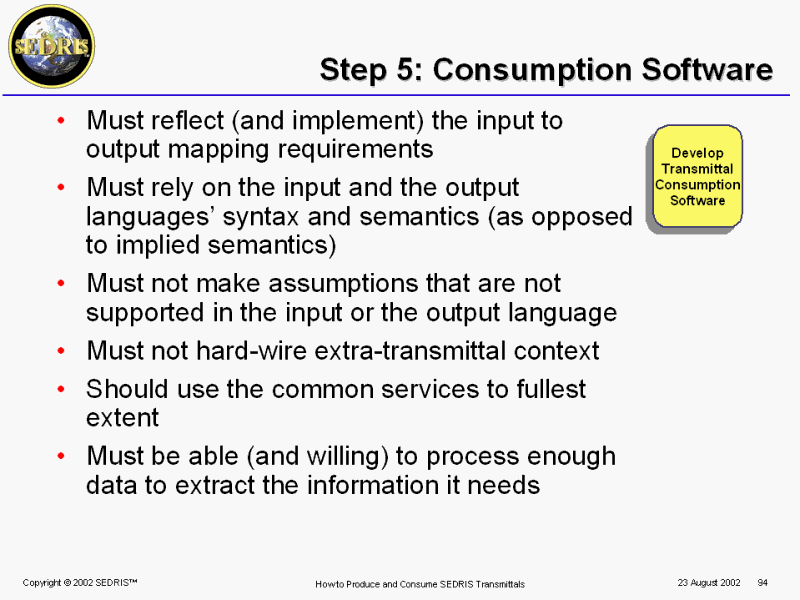 SEDRIS

Step 5: Consumption Software

• Must reflect (and implement) the input to output mapping requirements
• Must rely on the input and the output languages' syntax and semantics (as opposed to implied semantics)
• Must not make assumptions that are not supported in the input or the output language
• Must not hard-wire extra-transmittal context
• Should use the common services to fullest extent
• Must be able (and willing) to process enough data to extract the information it needs

Develop Transmittal Consumption Software

Copyright © 2002 SEDRIS™

How to Produce and Consume SEDRIS Transmittals

23 August 2002

94